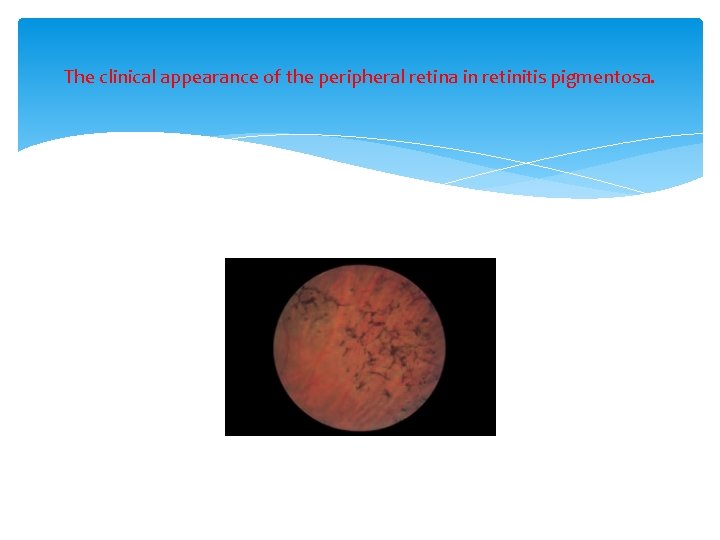 The clinical appearance of the peripheral retina in retinitis pigmentosa.